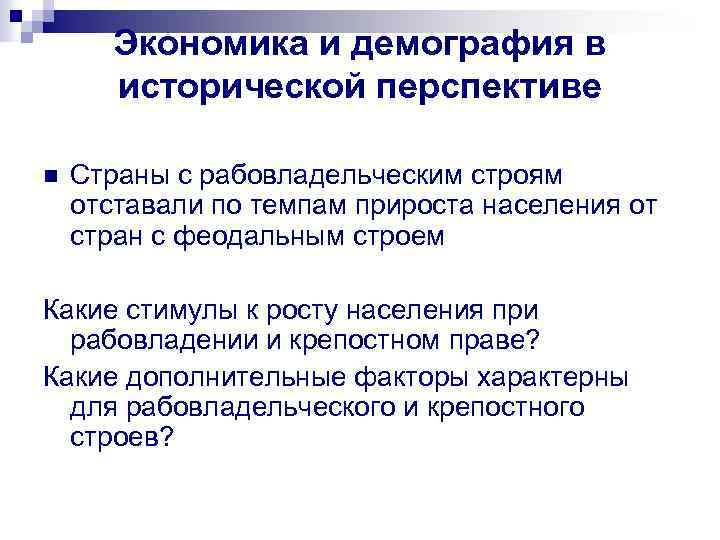 Экономика и демография в исторической перспективе

Страны с рабовладельческим строям отставали по темпам прироста населения от стран с феодальным строем

Какие стимулы к росту населения при рабовладении и крепостном праве?

Какие дополнительные факторы характерны для рабовладельческого и крепостного строев?